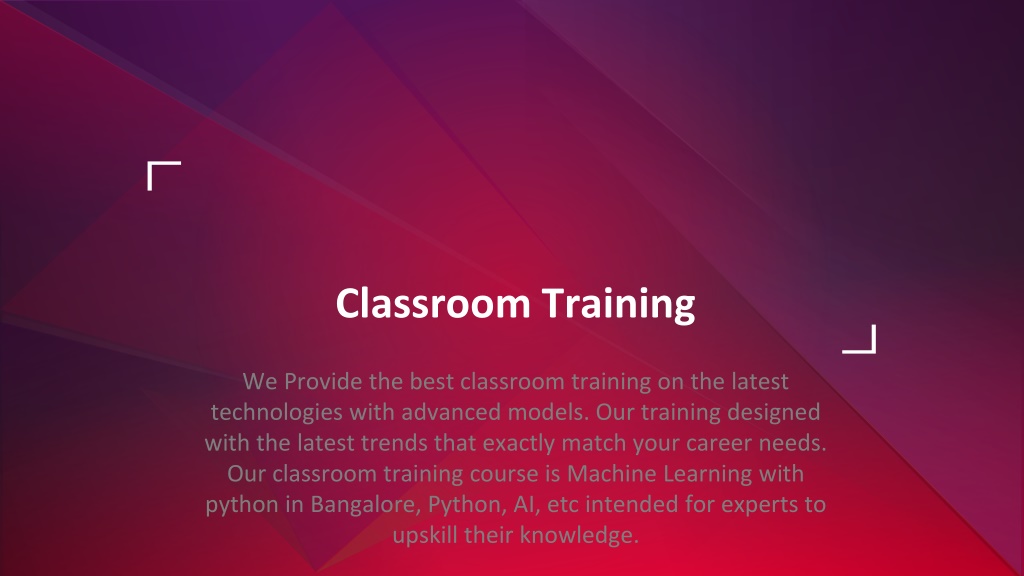 Classroom Training

We Provide the best classroom training on the latest technologies with advanced models. Our training designed with the latest trends that exactly match your career needs. Our classroom training course is Machine Learning with python in Bangalore, Python, AI, etc intended for experts to upskill their knowledge.